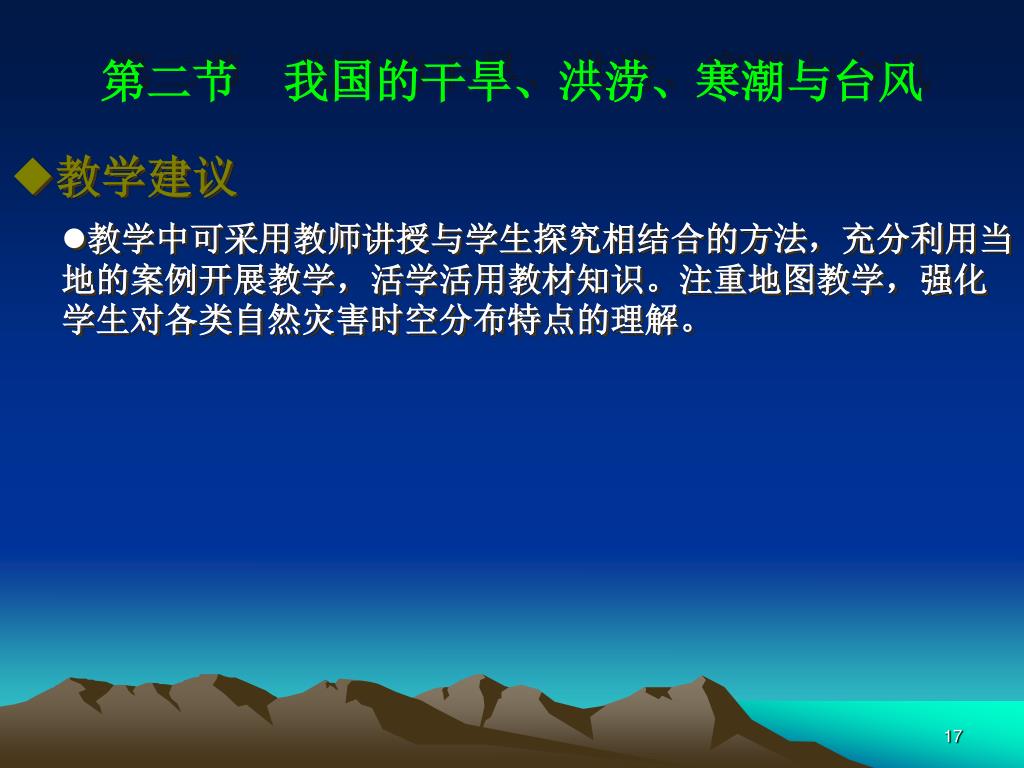 第二节　我国的干旱、洪涝、寒潮与台风

◆教学建议

●教学中可采用教师讲授与学生探究相结合的方法，充分利用当地的案例开展教学，活学活用教材知识。注重地图教学，强化学生对各类自然灾害时空分布特点的理解。

17